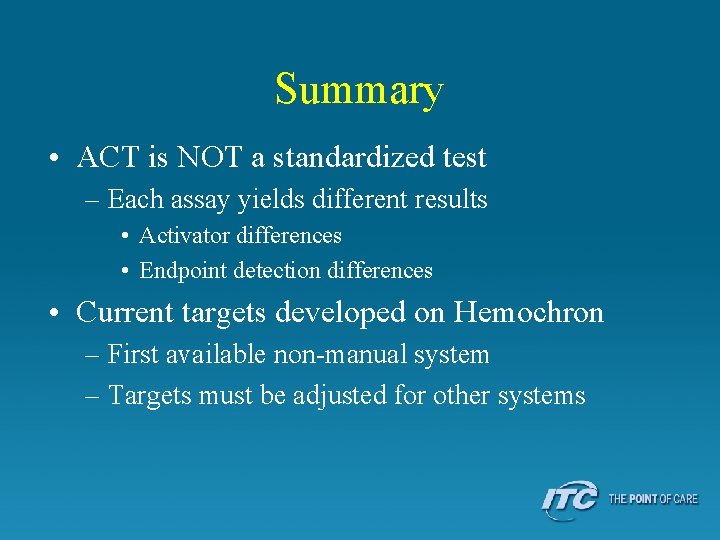 Summary

• ACT is NOT a standardized test
– Each assay yields different results
• Activator differences
• Endpoint detection differences

• Current targets developed on Hemochron
– First available non-manual system
– Targets must be adjusted for other systems

ITC THE POINT OF CARE